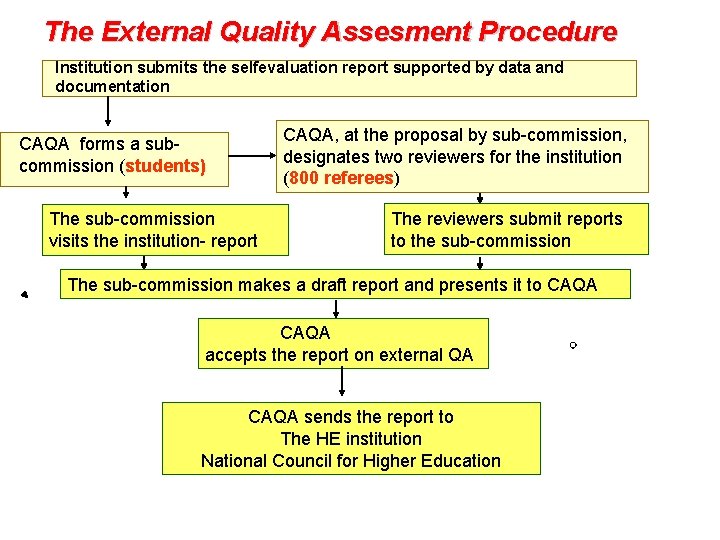 The External Quality Assesment Procedure

Institution submits the selfevaluation report supported by data and documentation

CAQA forms a sub-commission (students)

CAQA, at the proposal by sub-commission, designates two reviewers for the institution (800 referees)

The sub-commission visits the institution- report

The reviewers submit reports to the sub-commission

The sub-commission makes a draft report and presents it to CAQA

CAQA
accepts the report on external QA

CAQA sends the report to
The HE institution
National Council for Higher Education